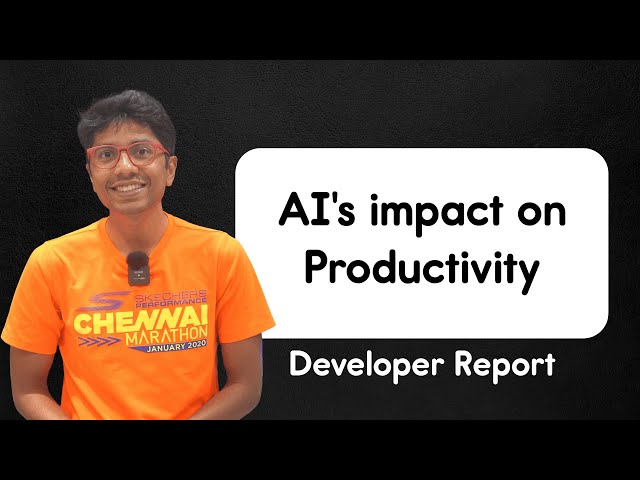 SKECHERS PERFORMANCE
CHENNAI
MARATHON
JANUARY 2020

AI's impact on Productivity

Developer Report